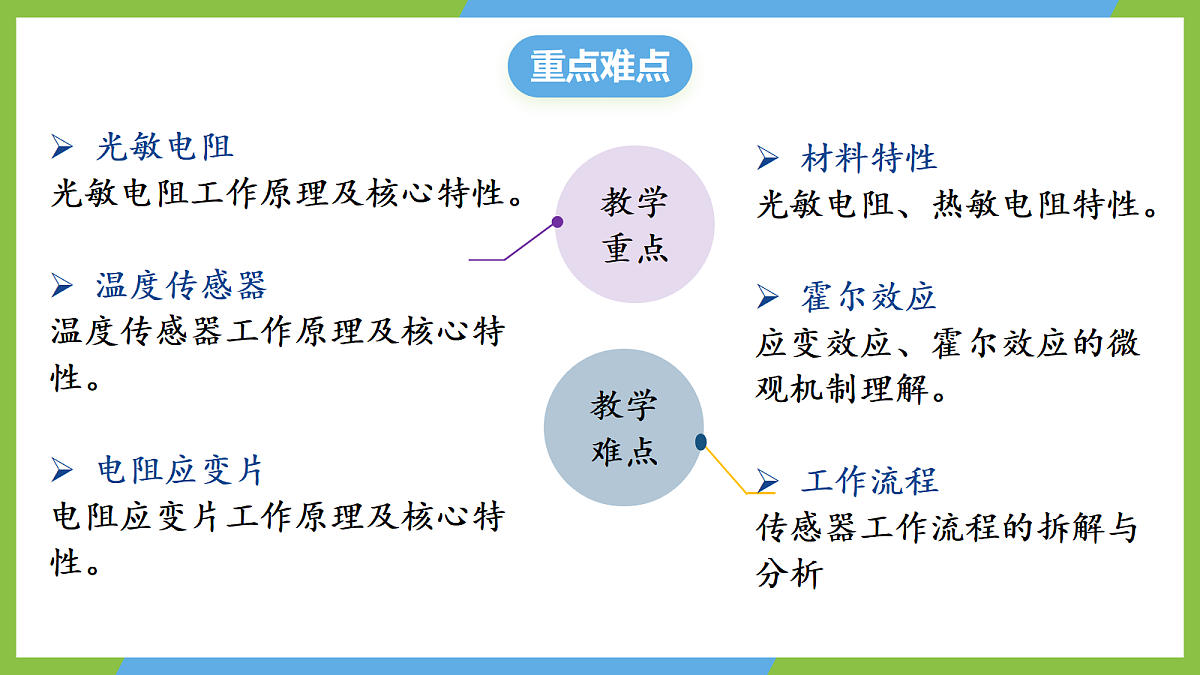 重点难点

➢ 光敏电阻
光敏电阻工作原理及核心特性。

➢ 温度传感器
温度传感器工作原理及核心特性。

➢ 电阻应变片
电阻应变片工作原理及核心特性。

教学重点

教学难点

➢ 材料特性
光敏电阻、热敏电阻特性。

➢ 霍尔效应
应变效应、霍尔效应的微观机制理解。

➢ 工作流程
传感器工作流程的拆解与分析